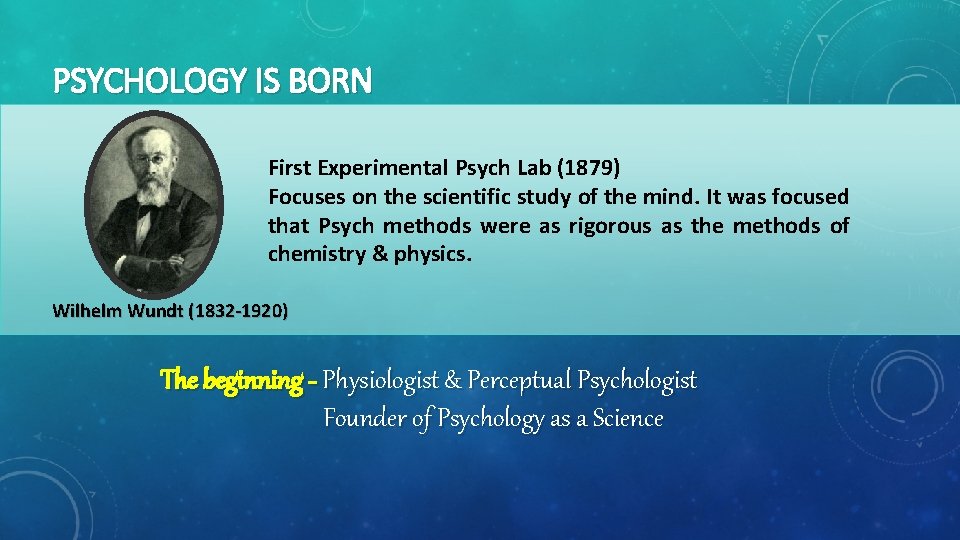 PSYCHOLOGY IS BORN

First Experimental Psych Lab (1879)
Focuses on the scientific study of the mind. It was focused that Psych methods were as rigorous as the methods of chemistry & physics.

Wilhelm Wundt (1832-1920)

The beginning - Physiologist & Perceptual Psychologist
Founder of Psychology as a Science